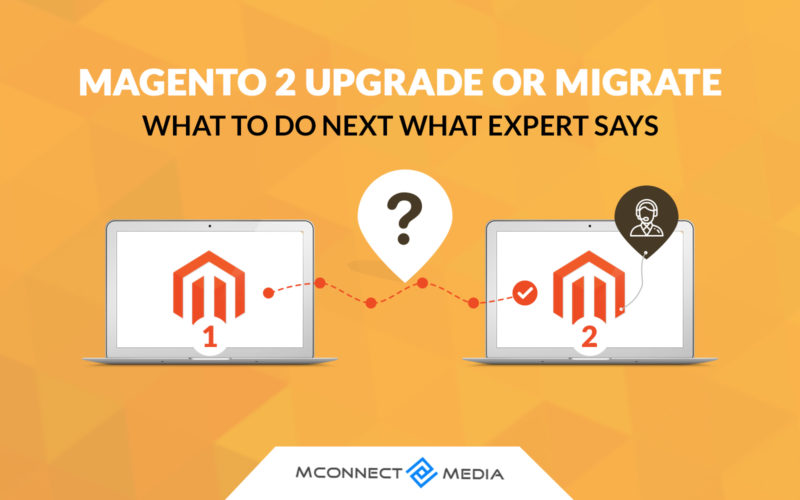 MAGENTO 2 UPGRADE OR MIGRATE
WHAT TO DO NEXT WHAT EXPERT SAYS

?

1

2

MCONNECT MEDIA